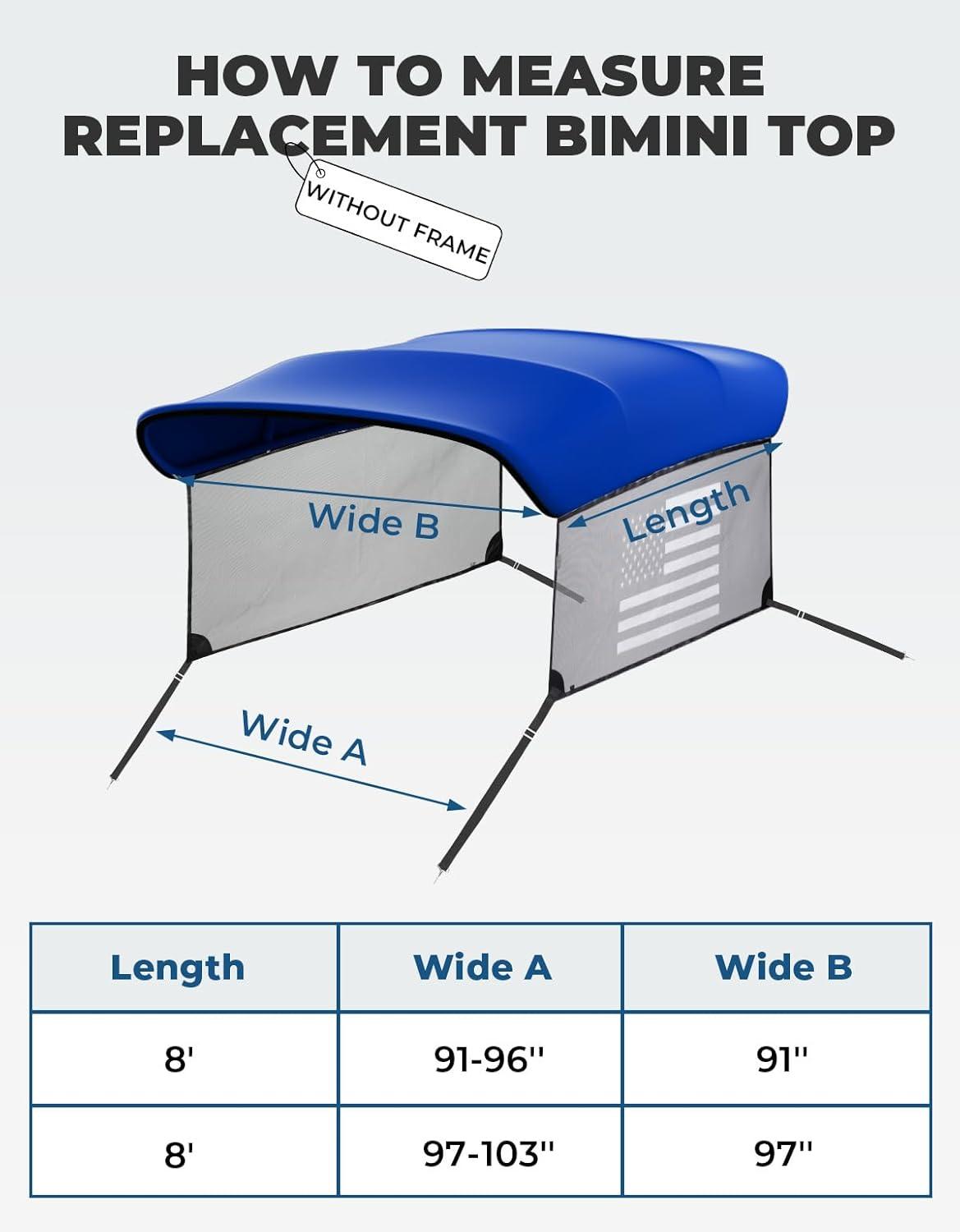 HOW TO MEASURE REPLACEMENT BIMINI TOP

WITHOUT FRAME

Wide B

Length

Wide A

| Length | Wide A | Wide B |
|---|---|---|
| 8' | 91-96'' | 91'' |
| 8' | 97-103'' | 97'' |